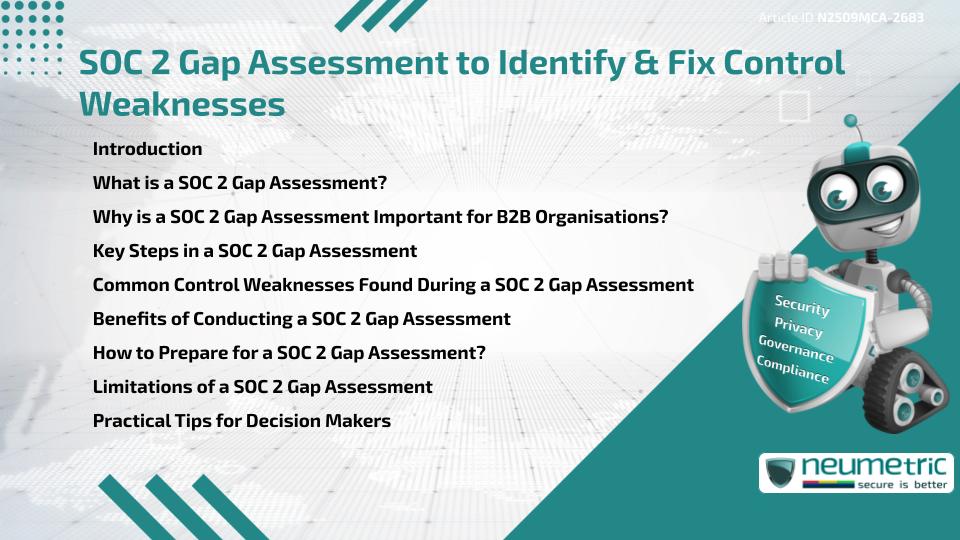 Article ID N2509MCA-2683

SOC 2 Gap Assessment to Identify & Fix Control Weaknesses

Introduction
What is a SOC 2 Gap Assessment?
Why is a SOC 2 Gap Assessment Important for B2B Organisations?
Key Steps in a SOC 2 Gap Assessment
Common Control Weaknesses Found During a SOC 2 Gap Assessment
Benefits of Conducting a SOC 2 Gap Assessment
How to Prepare for a SOC 2 Gap Assessment?
Limitations of a SOC 2 Gap Assessment
Practical Tips for Decision Makers

Security
Privacy
Governance
Compliance

neumetric
secure is better